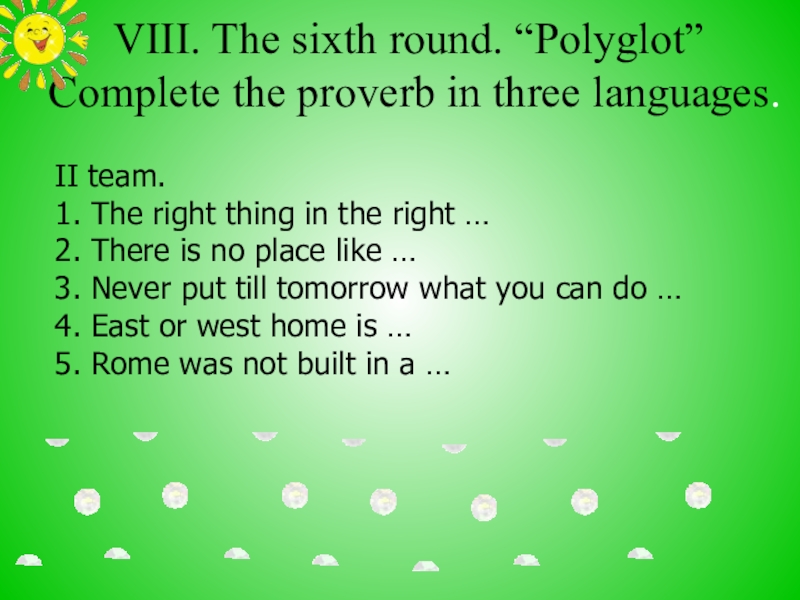 VIII. The sixth round. “Polyglot”
Complete the proverb in three languages.

II team.
1. The right thing in the right …
2. There is no place like …
3. Never put till tomorrow what you can do …
4. East or west home is …
5. Rome was not built in a …